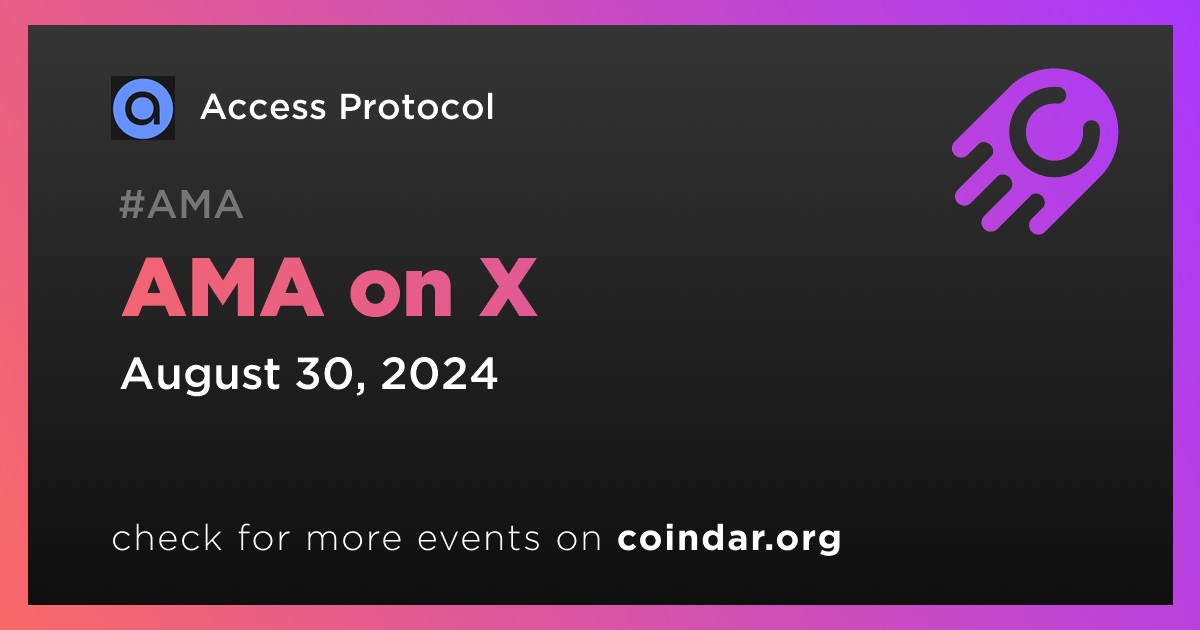 Access Protocol

#AMA

AMA on X

August 30, 2024

check for more events on coindar.org